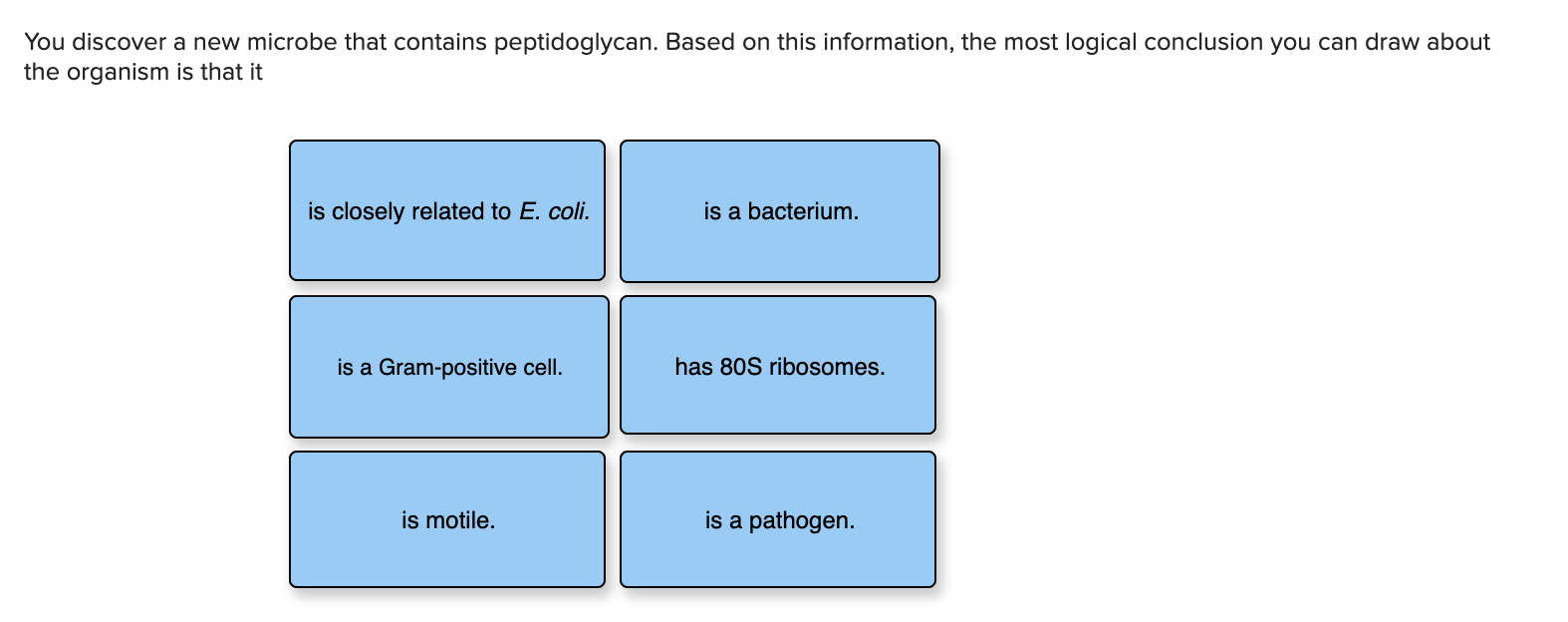 You discover a new microbe that contains peptidoglycan. Based on this information, the most logical conclusion you can draw about the organism is that it

is closely related to E. coli.

is a bacterium.

is a Gram-positive cell.

has 80S ribosomes.

is motile.

is a pathogen.